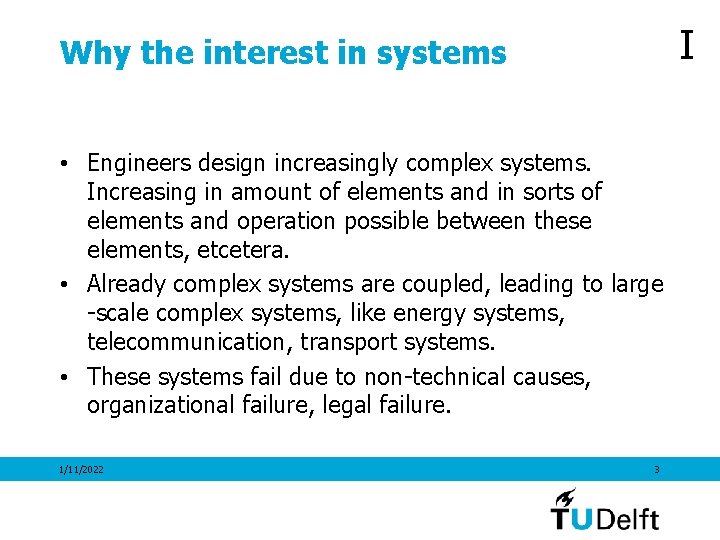 Why the interest in systems

I

• Engineers design increasingly complex systems. Increasing in amount of elements and in sorts of elements and operation possible between these elements, etcetera.
• Already complex systems are coupled, leading to large -scale complex systems, like energy systems, telecommunication, transport systems.
• These systems fail due to non-technical causes, organizational failure, legal failure.

1/11/2022

3

TUDelft